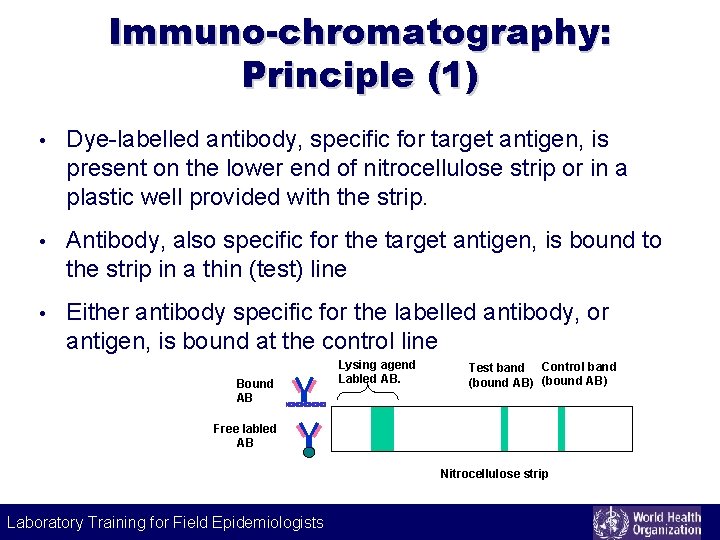 Immuno-chromatography:
Principle (1)

• Dye-labelled antibody, specific for target antigen, is present on the lower end of nitrocellulose strip or in a plastic well provided with the strip.

• Antibody, also specific for the target antigen, is bound to the strip in a thin (test) line

• Either antibody specific for the labelled antibody, or antigen, is bound at the control line

Bound AB

Free labled AB

Lysing agend Labled AB.

Test band (bound AB)

Control band (bound AB)

Nitrocellulose strip

Laboratory Training for Field Epidemiologists

World Health Organization